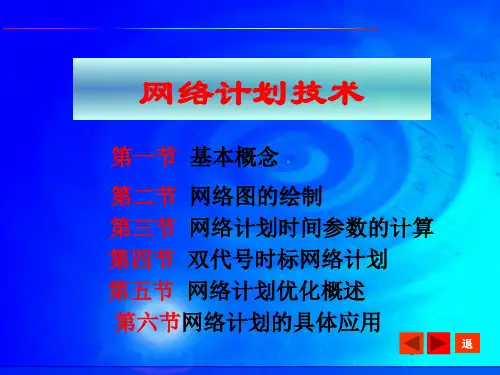 网络计划技术

第一节 基本概念

第二节 网络图的绘制

第三节 网络计划时间参数的计算

第四节 双代号时标网络计划

第五节 网络计划优化概述

第六节网络计划的具体应用

退